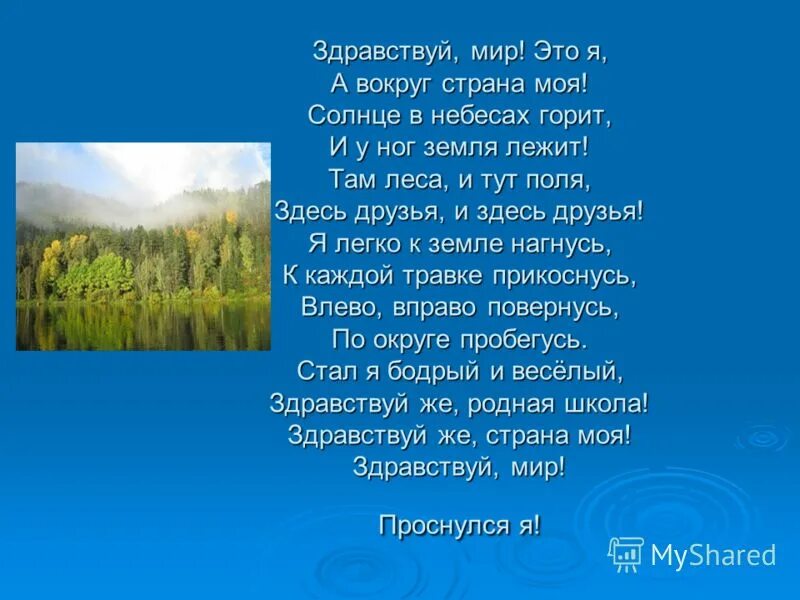 Здравствуй, мир! Это я,
А вокруг страна моя!
Солнце в небесах горит,
И у ног земля лежит!
Там леса, и тут поля,
Здесь друзья, и здесь друзья!
Я легко к земле нагнусь,
К каждой травке прикоснусь,
Влево, вправо повернусь,
По округе пробегусь.
Стал я бодрый и весёлый,
Здравствуй же, родная школа!
Здравствуй же, страна моя!
Здравствуй, мир!

Проснулся я!

MyShared